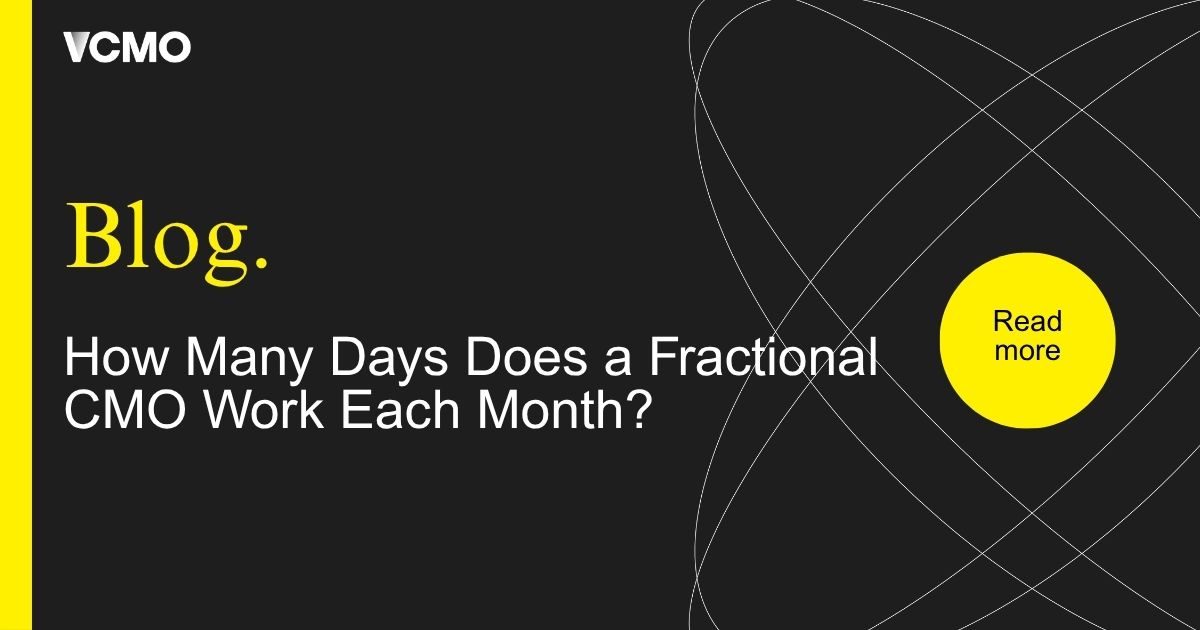 VCMO

Blog.

How Many Days Does a Fractional CMO Work Each Month?

Read more